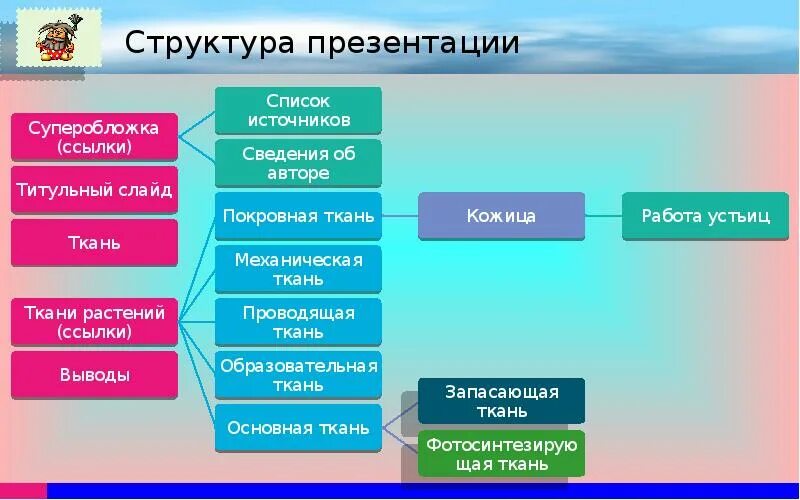 Структура презентации

Суперобложка (ссылки)

Титульный слайд

Ткань

Ткани растений (ссылки)

Выводы

Список источников

Сведения об авторе

Покровная ткань

Механическая ткань

Проводящая ткань

Образовательная ткань

Основная ткань

Кожица

Работа устьиц

Запасающая ткань

Фотосинтезирующая ткань